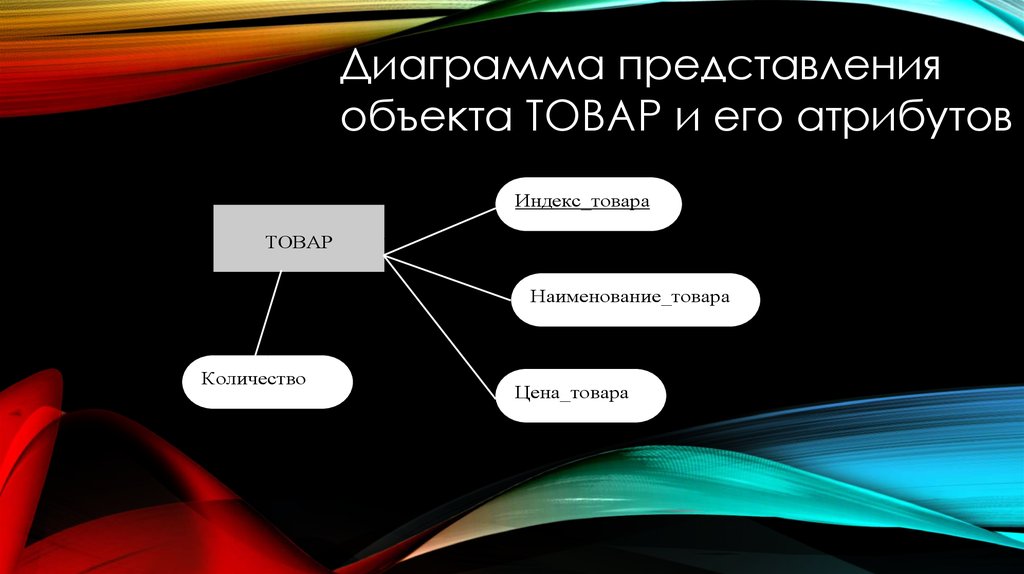 Диаграмма представления объекта ТОВАР и его атрибутов

ТОВАР

Индекс_товара

Наименование_товара

Цена_товара

Количество